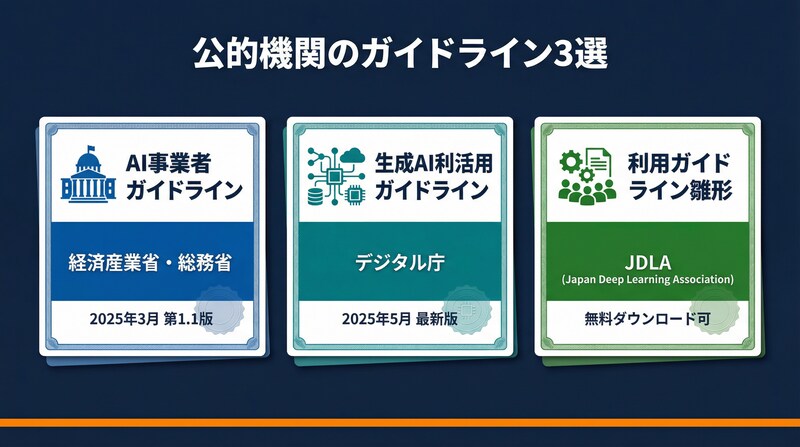 公的機関のガイドライン3選

AI事業者ガイドライン

経済産業省・総務省

2025年3月 第1.1版

生成AI利活用ガイドライン

デジタル庁

2025年5月 最新版

利用ガイドライン雛形

JDLA
(Japan Deep Learning Association)

無料ダウンロード可